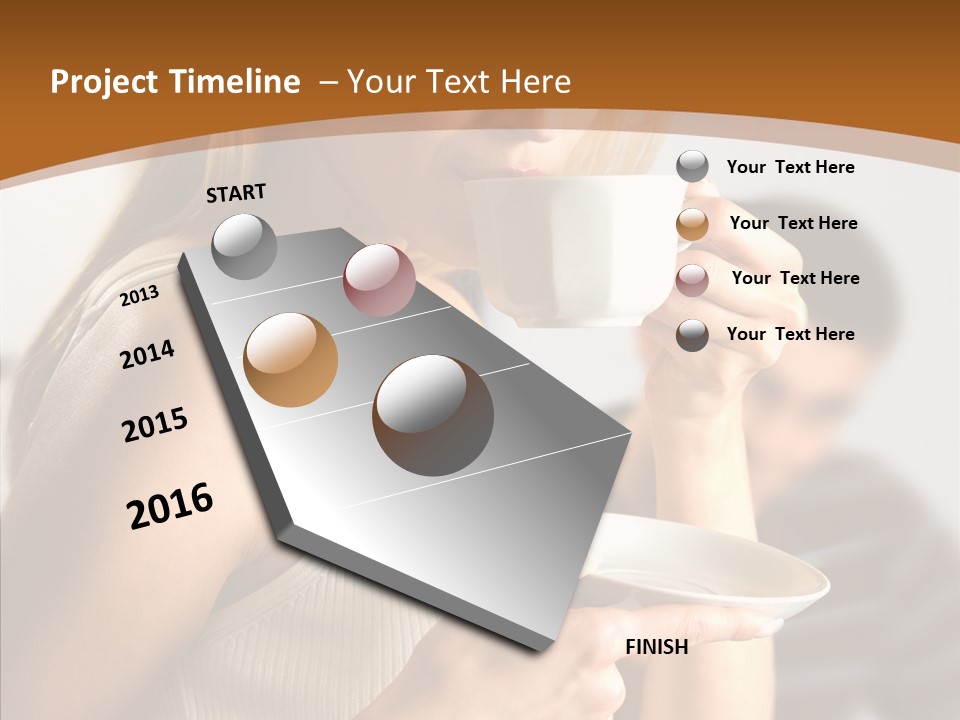 Project Timeline – Your Text Here

START

2013

2014

2015

2016

FINISH

Your Text Here

Your Text Here

Your Text Here

Your Text Here